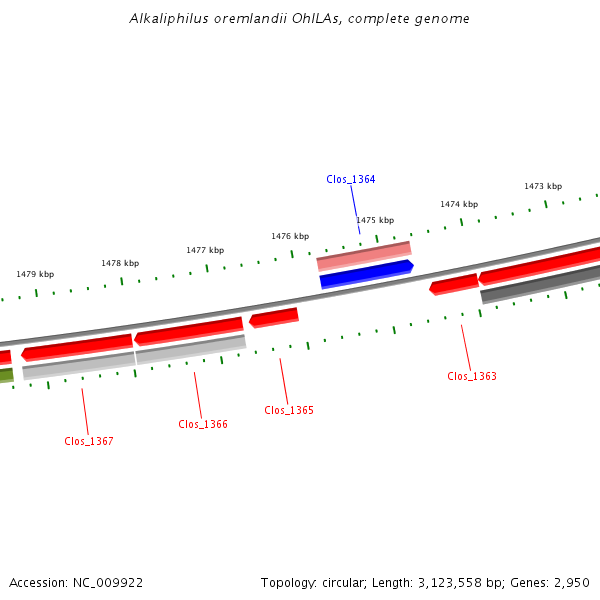 Alkaliphilus oremlandii OhILAs, complete genome

Clos_1364

1473 kbp

1474 kbp

1475 kbp

1476 kbp

1477 kbp

1478 kbp

1479 kbp

Clos_1363

Clos_1365

Clos_1366

Clos_1367

Accession: NC_009922

Topology: circular; Length: 3,123,558 bp; Genes: 2,950